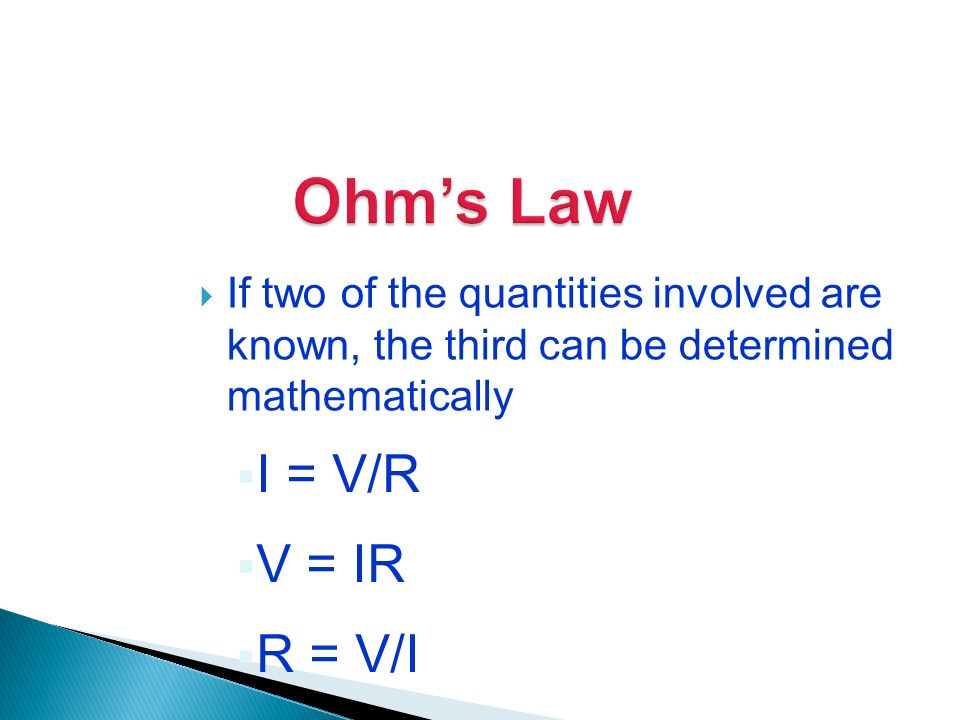 Ohm's Law

If two of the quantities involved are known, the third can be determined mathematically

$I = V/R$

$V = IR$

$R = V/I$